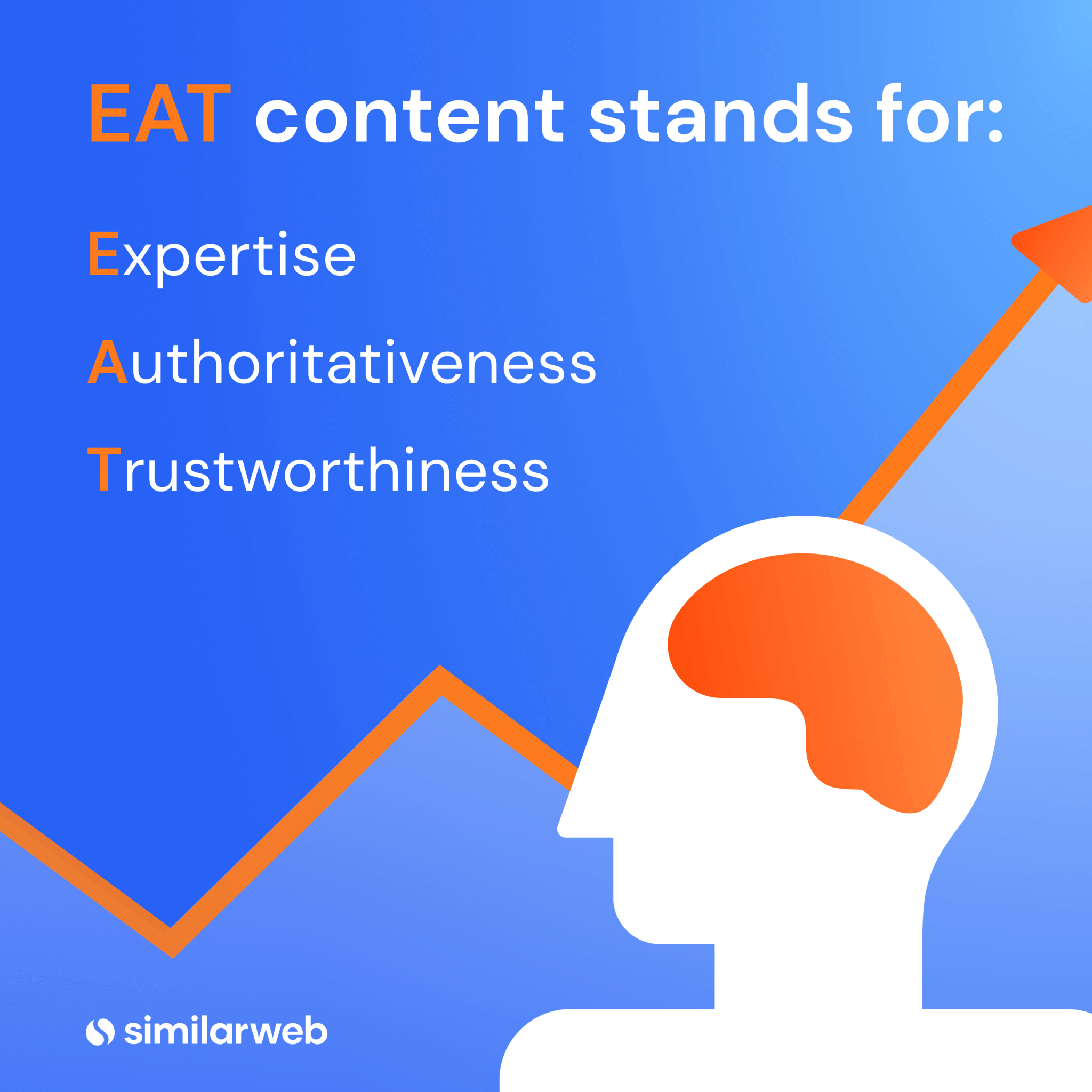 EAT content stands for:

Expertise

Authoritativeness

Trustworthiness

similarweb